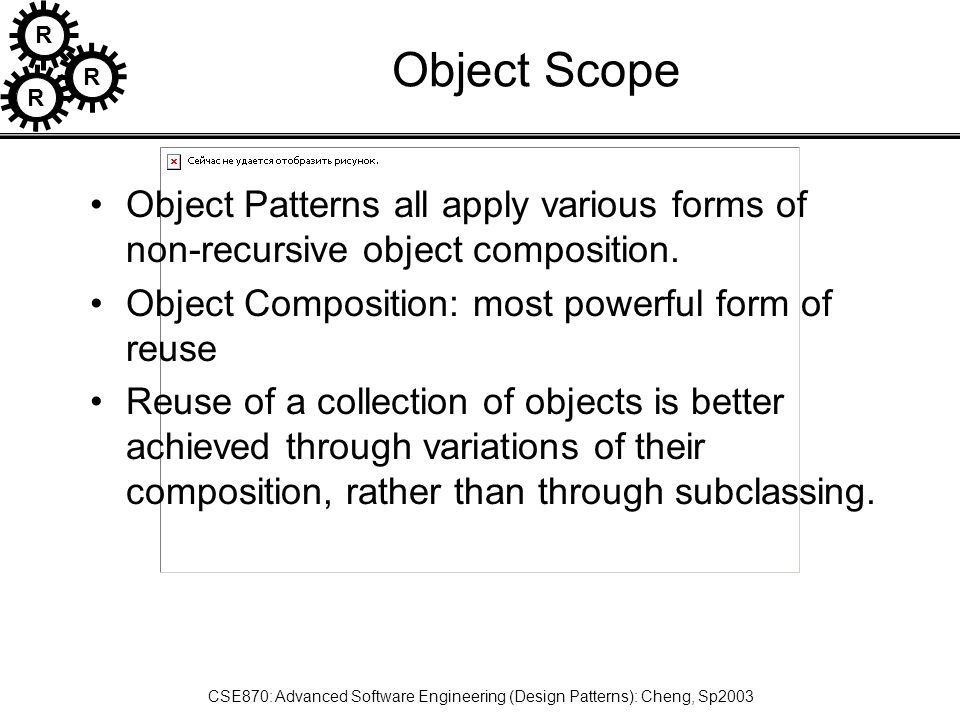 R
R
R

Object Scope

Сейчас не удается отобразить рисунок.

• Object Patterns all apply various forms of non-recursive object composition.
• Object Composition: most powerful form of reuse
• Reuse of a collection of objects is better achieved through variations of their composition, rather than through subclassing.

CSE870: Advanced Software Engineering (Design Patterns): Cheng, Sp2003